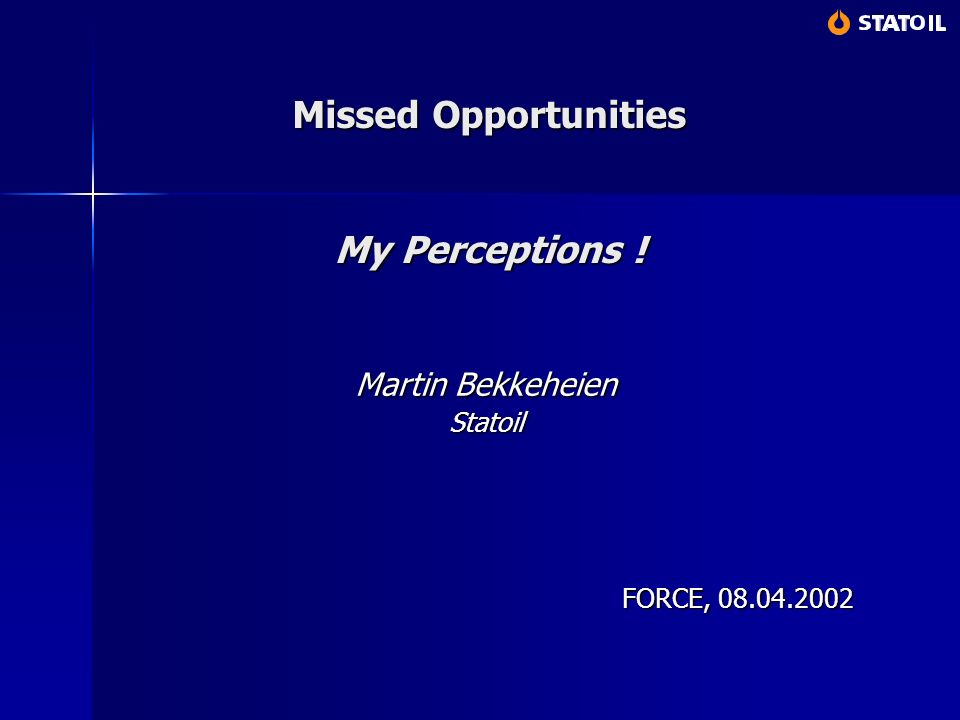 STATOIL

Missed Opportunities

My Perceptions !

Martin Bekkeheien
Statoil

FORCE, 08.04.2002